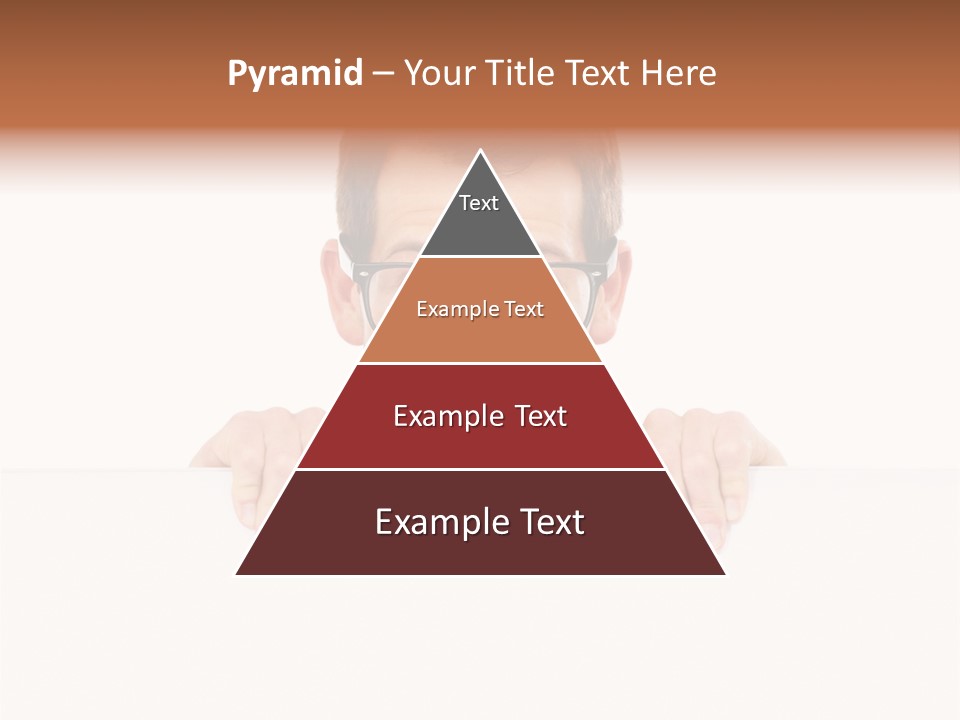 Pyramid – Your Title Text Here

Text

Example Text

Example Text

Example Text